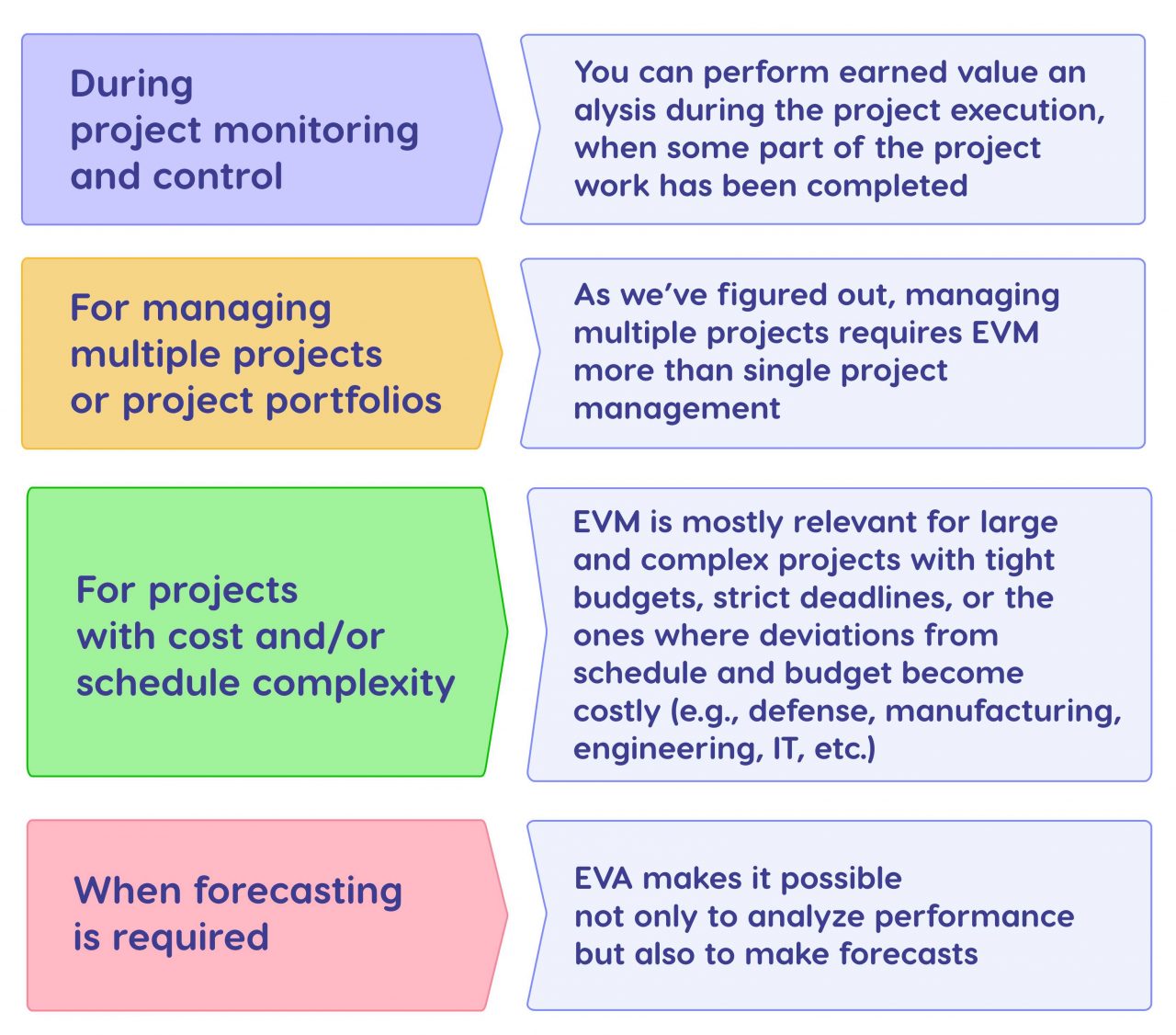 During project monitoring and control

You can perform earned value an alysis during the project execution, when some part of the project work has been completed

For managing multiple projects or project portfolios

As we've figured out, managing multiple projects requires EVM more than single project management

For projects with cost and/or schedule complexity

EVM is mostly relevant for large and complex projects with tight budgets, strict deadlines, or the ones where deviations from schedule and budget become costly (e.g., defense, manufacturing, engineering, IT, etc.)

When forecasting is required

EVA makes it possible not only to analyze performance but also to make forecasts